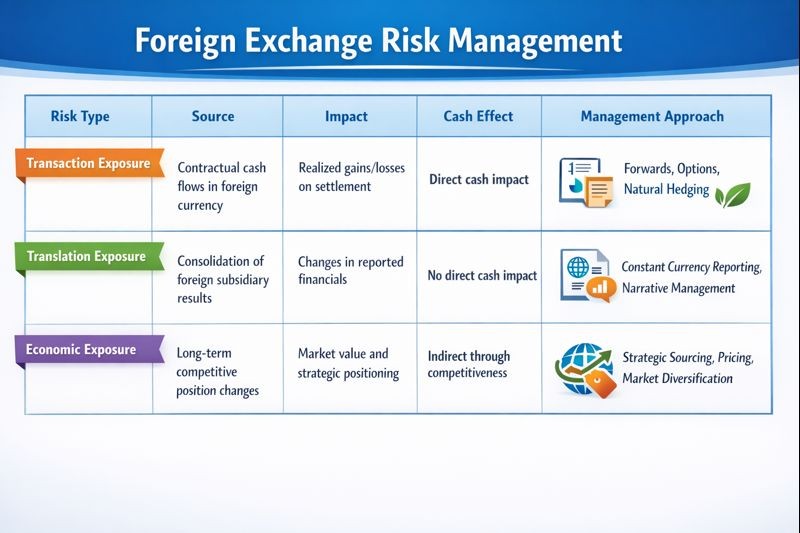 Foreign Exchange Risk Management

| Risk Type | Source | Impact | Cash Effect | Management Approach |
|---|---|---|---|---|
| Transaction Exposure | Contractual cash flows in foreign currency | Realized gains/losses on settlement | Direct cash impact | Forwards, Options, Natural Hedging |
| Translation Exposure | Consolidation of foreign subsidiary results | Changes in reported financials | No direct cash impact | Constant Currency Reporting, Narrative Management |
| Economic Exposure | Long-term competitive position changes | Market value and strategic positioning | Indirect through competitiveness | Strategic Sourcing, Pricing, Market Diversification |